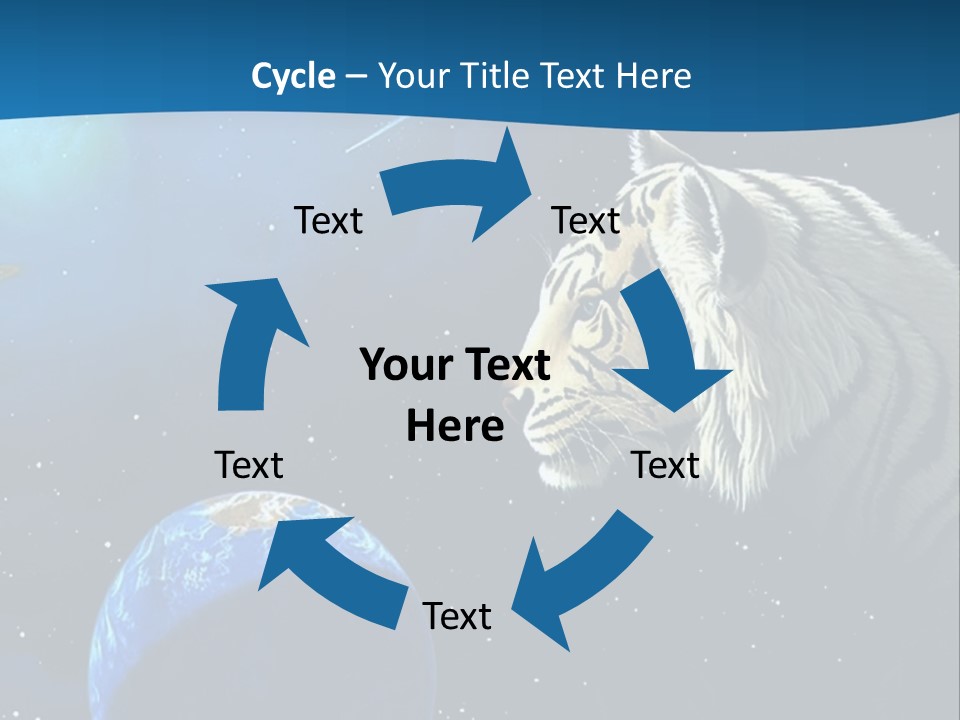 Cycle – Your Title Text Here

Text

Text

Your Text Here

Text

Text

Text